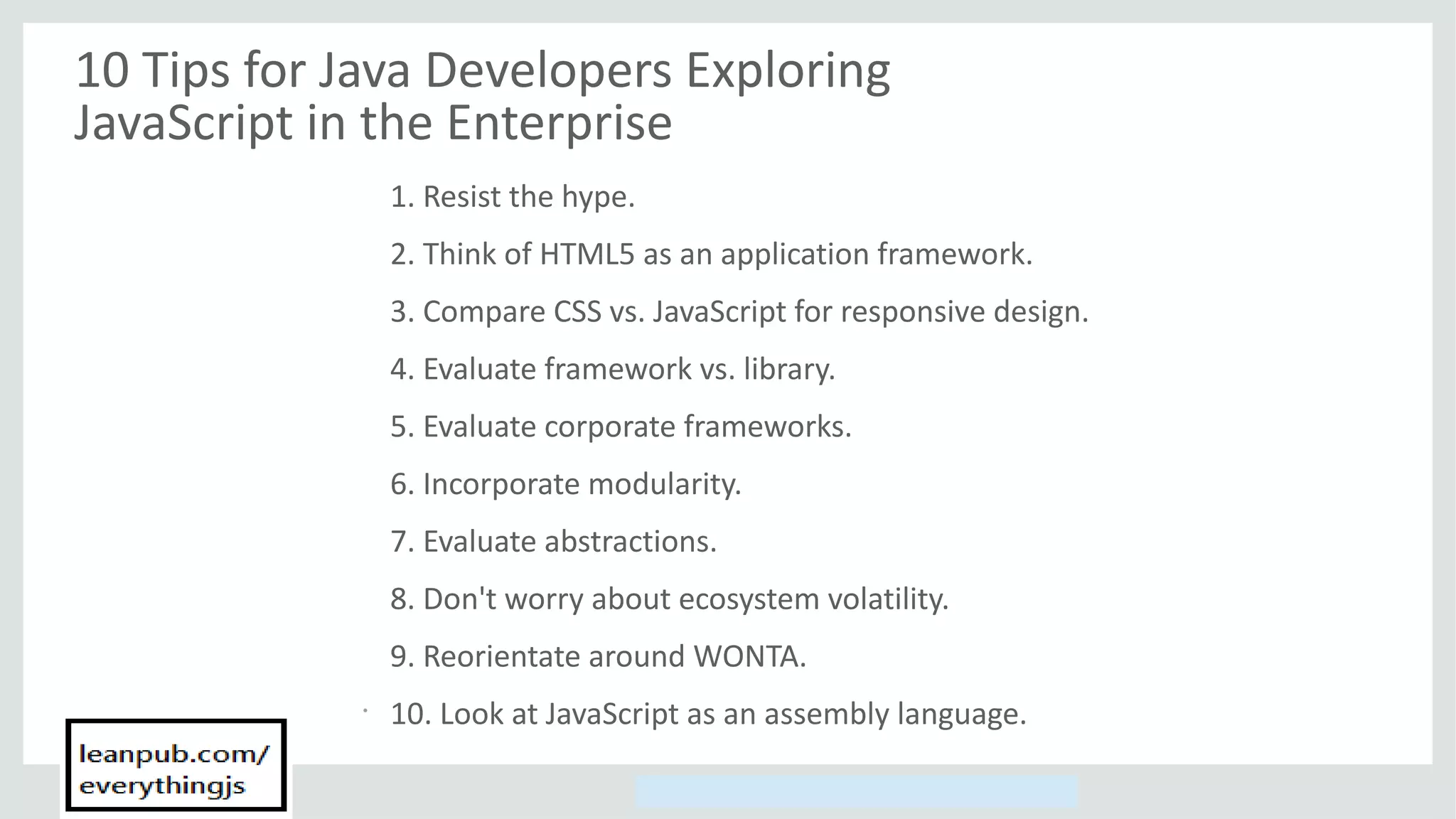 10 Tips for Java Developers Exploring JavaScript in the Enterprise

1. Resist the hype.

2. Think of HTML5 as an application framework.

3. Compare CSS vs. JavaScript for responsive design.

4. Evaluate framework vs. library.

5. Evaluate corporate frameworks.

6. Incorporate modularity.

7. Evaluate abstractions.

8. Don't worry about ecosystem volatility.

9. Reorientate around WONTA.

10. Look at JavaScript as an assembly language.

leanpub.com/ everythingjs